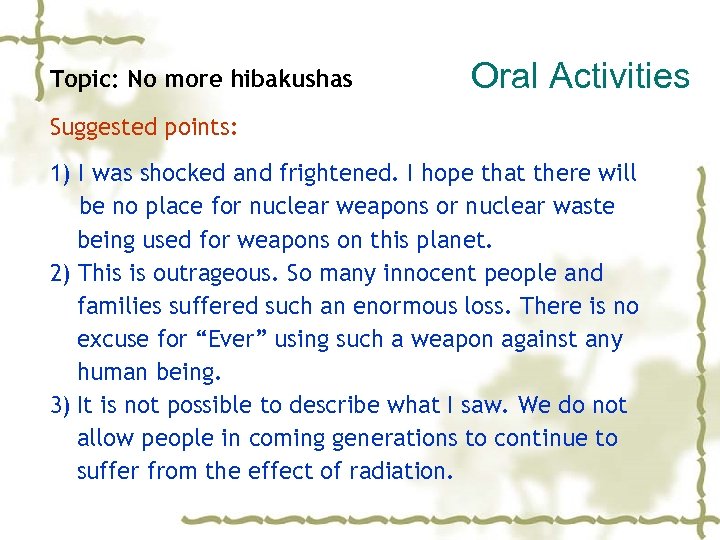 Topic: No more hibakushas

Oral Activities

Suggested points:

1) I was shocked and frightened. I hope that there will be no place for nuclear weapons or nuclear waste being used for weapons on this planet.
2) This is outrageous. So many innocent people and families suffered such an enormous loss. There is no excuse for “Ever” using such a weapon against any human being.
3) It is not possible to describe what I saw. We do not allow people in coming generations to continue to suffer from the effect of radiation.